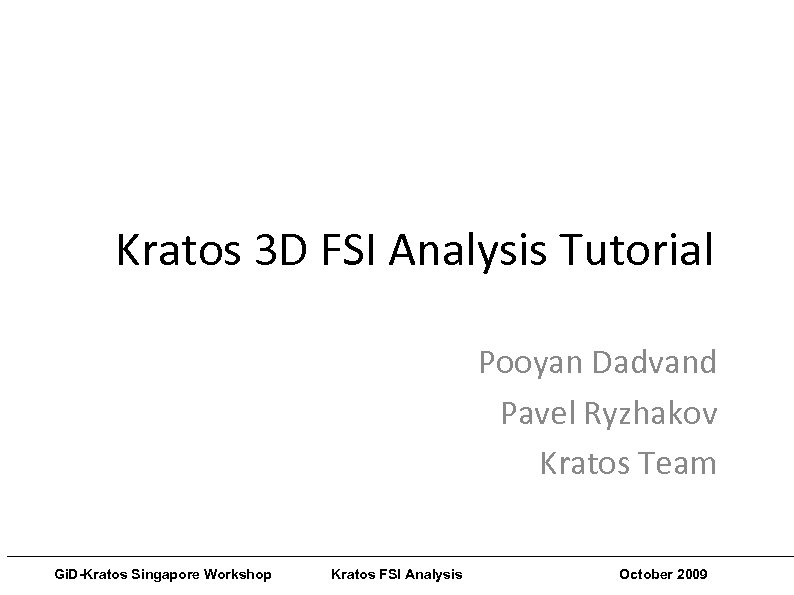 Kratos 3D FSI Analysis Tutorial

Pooyan Dadvand
Pavel Ryzhakov
Kratos Team

GiD-Kratos Singapore Workshop Kratos FSI Analysis October 2009